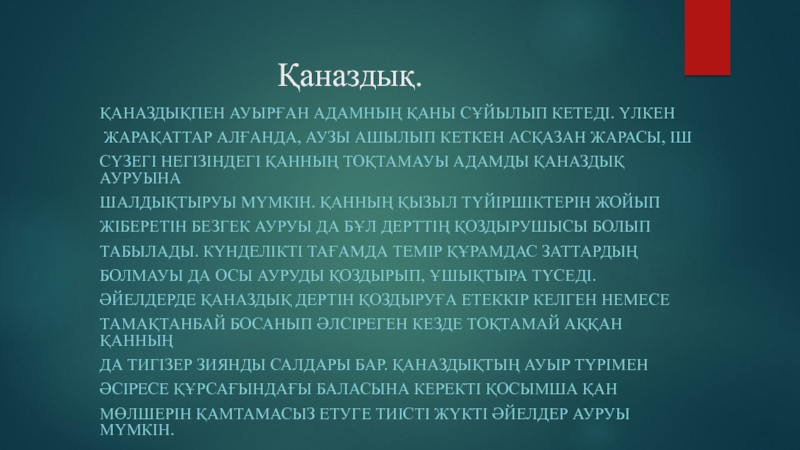 Қаназдық.

ҚАНАЗДЫҚПЕН АУЫРҒАН АДАМНЫҢ ҚАНЫ СҰЙЫЛЫП КЕТЕДІ. ҮЛКЕН ЖАРАҚАТТАР АЛҒАНДА, АУЗЫ АШЫЛЫП КЕТКЕН АСҚАЗАН ЖАРАСЫ, ІШ СҮЗЕГІ НЕГІЗІНДЕГІ ҚАННЫҢ ТОҚТАМАУЫ АДАМДЫ ҚАНАЗДЫҚ АУРУЫНА ШАЛДЫҚТЫРУЫ МҮМКІН. ҚАННЫҢ ҚЫЗЫЛ ТҮЙІРШІКТЕРІН ЖОЙЫП ЖІБЕРЕТІН БЕЗГЕК АУРУЫ ДА БҰЛ ДЕРТТІҢ ҚОЗДЫРУШЫСЫ БОЛЫП ТАБЫЛАДЫ. КҮНДЕЛІКТІ ТАҒАМДА ТЕМІР ҚҰРАМДАС ЗАТТАРДЫҢ БОЛМАУЫ ДА ОСЫ АУРУДЫ ҚОЗДЫРЫП, ҰШЫҚТЫРА ТҮСЕДІ. ӘЙЕЛДЕРДЕ ҚАНАЗДЫҚ ДЕРТІН ҚОЗДЫРУҒА ЕТЕККІР КЕЛГЕН НЕМЕСЕ ТАМАҚТАНБАЙ БОСАНЫП ӘЛСІРЕГЕН КЕЗДЕ ТОҚТАМАЙ АҚҚАН ҚАННЫҢ ДА ТИГІЗЕР ЗИЯНДЫ САЛДАРЫ БАР. ҚАНАЗДЫҚТЫҢ АУЫР ТҮРІМЕН ӘСІРЕСЕ ҚҰРСАҒЫНДАҒЫ БАЛАСЫНА КЕРЕКТІ ҚОСЫМША ҚАН МӨЛШЕРІН ҚАМТАМАСЫЗ ЕТУГЕ ТИІСТІ ЖҮКТІ ӘЙЕЛДЕР АУРУЫ МҮМКІН.